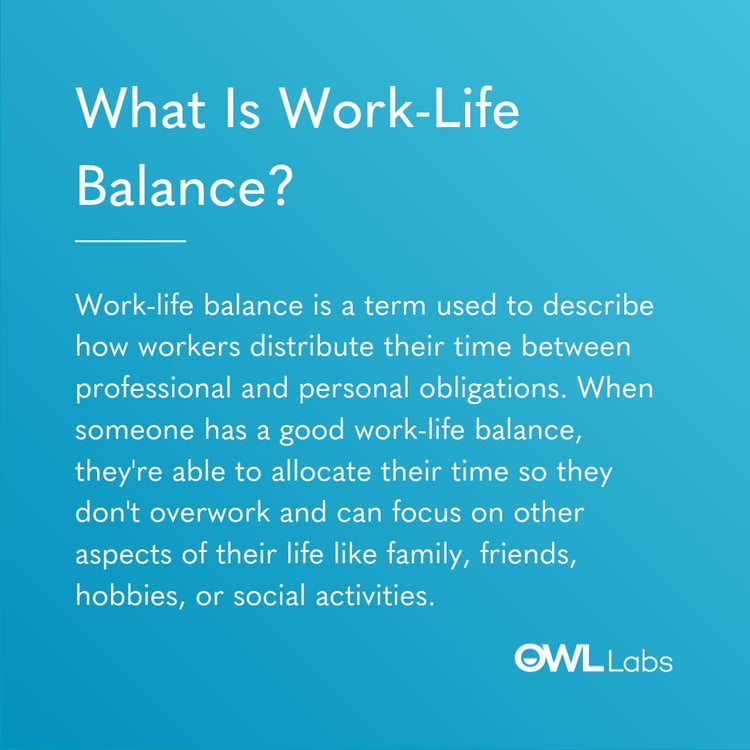 What Is Work-Life Balance?

Work-life balance is a term used to describe how workers distribute their time between professional and personal obligations. When someone has a good work-life balance, they're able to allocate their time so they don't overwork and can focus on other aspects of their life like family, friends, hobbies, or social activities.

OWL Labs